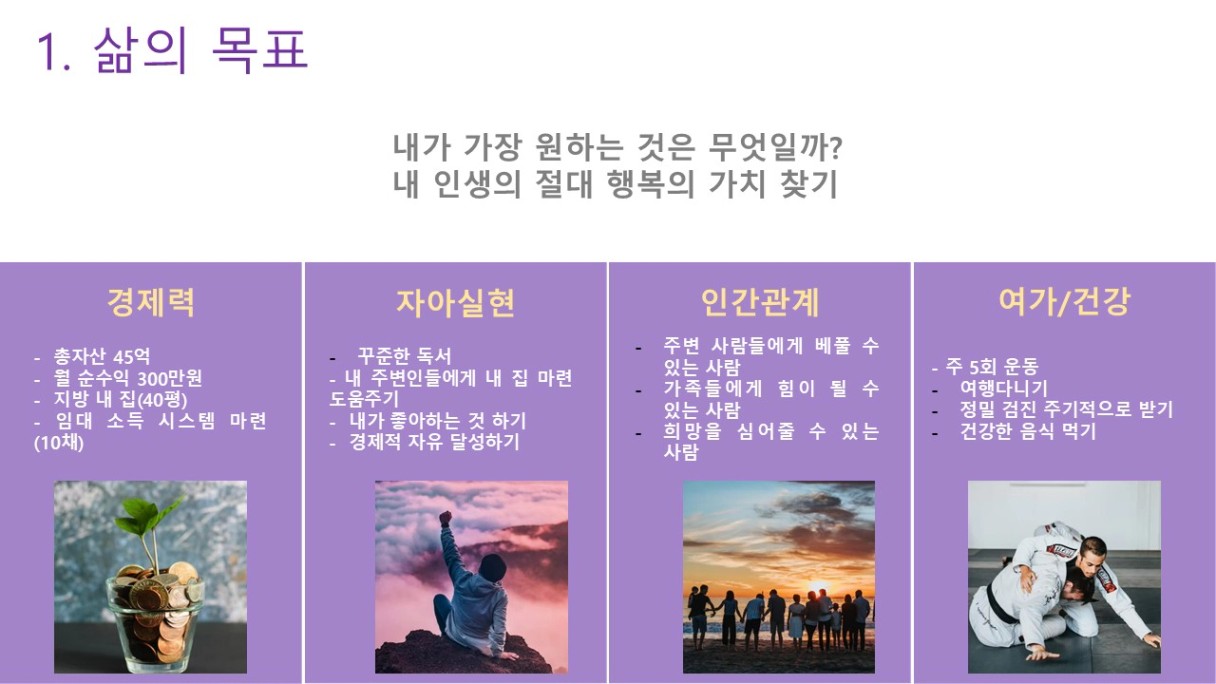 1. 삶의 목표

내가 가장 원하는 것은 무엇일까?
내 인생의 절대 행복의 가치 찾기

경제력

- 총자산 45억
- 월 순수익 300만원
- 지방 내 집(40평)
- 임대 소득 시스템 마련 (10채)

자아실현

- 꾸준한 독서
- 내 주변인들에게 내 집 마련 도움주기
- 내가 좋아하는 것 하기
- 경제적 자유 달성하기

인간관계

- 주변 사람들에게 베풀 수 있는 사람
- 가족들에게 힘이 될 수 있는 사람
- 희망을 심어줄 수 있는 사람

여가/건강

- 주 5회 운동
- 여행다니기
- 정밀 검진 주기적으로 받기
- 건강한 음식 먹기